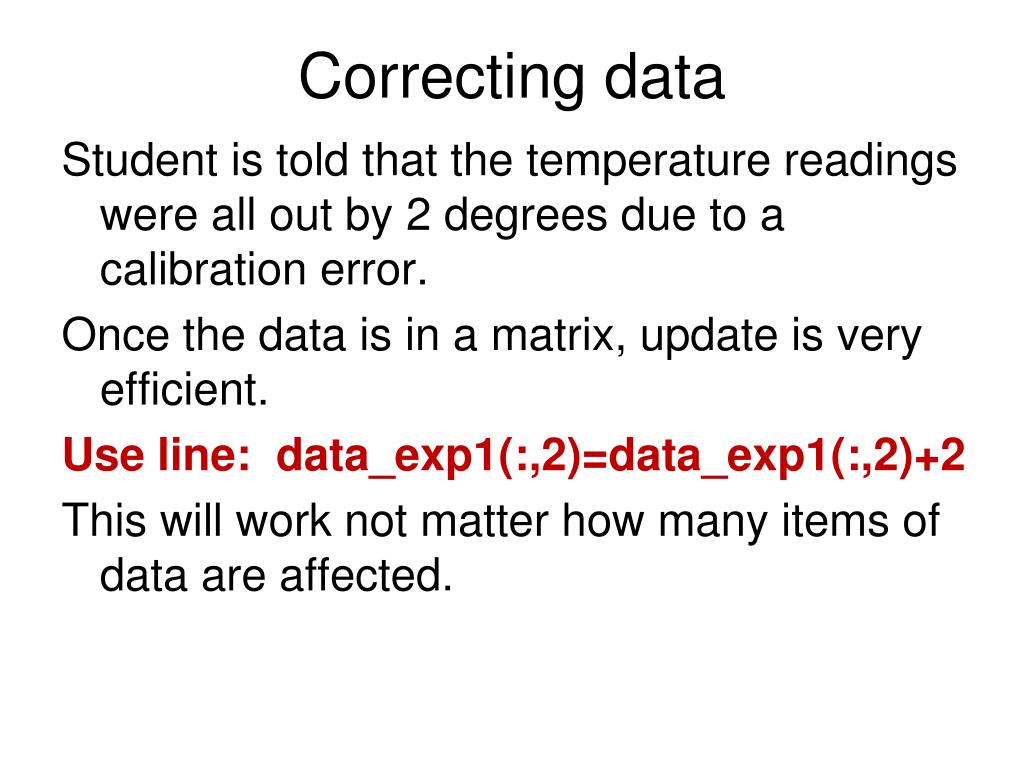 Correcting data

Student is told that the temperature readings were all out by 2 degrees due to a calibration error.

Once the data is in a matrix, update is very efficient.

Use line:  data_exp1(:,2)=data_exp1(:,2)+2

This will work not matter how many items of data are affected.